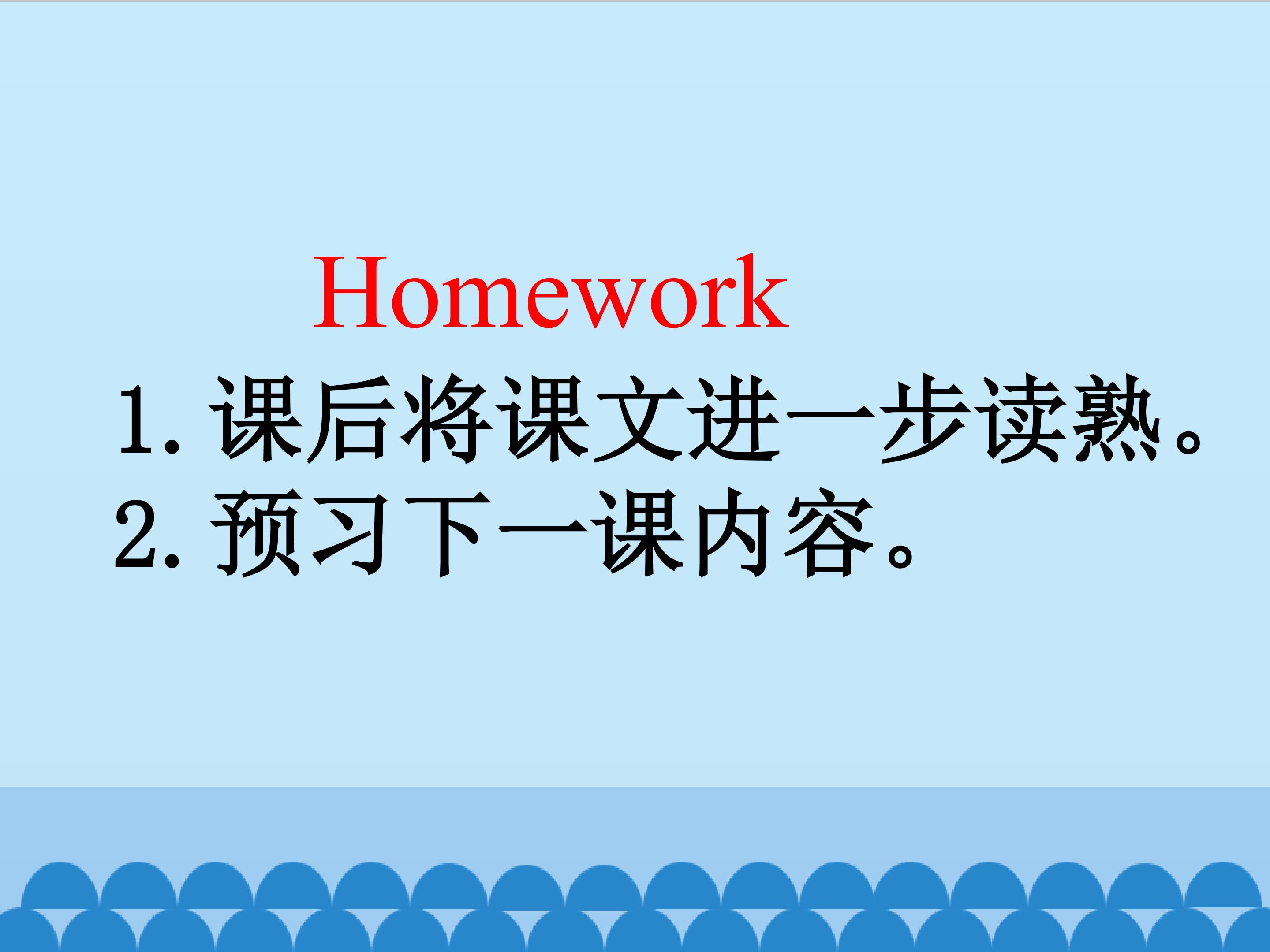 Homework

1.课后将课文进一步读熟。
2.预习下一课内容。